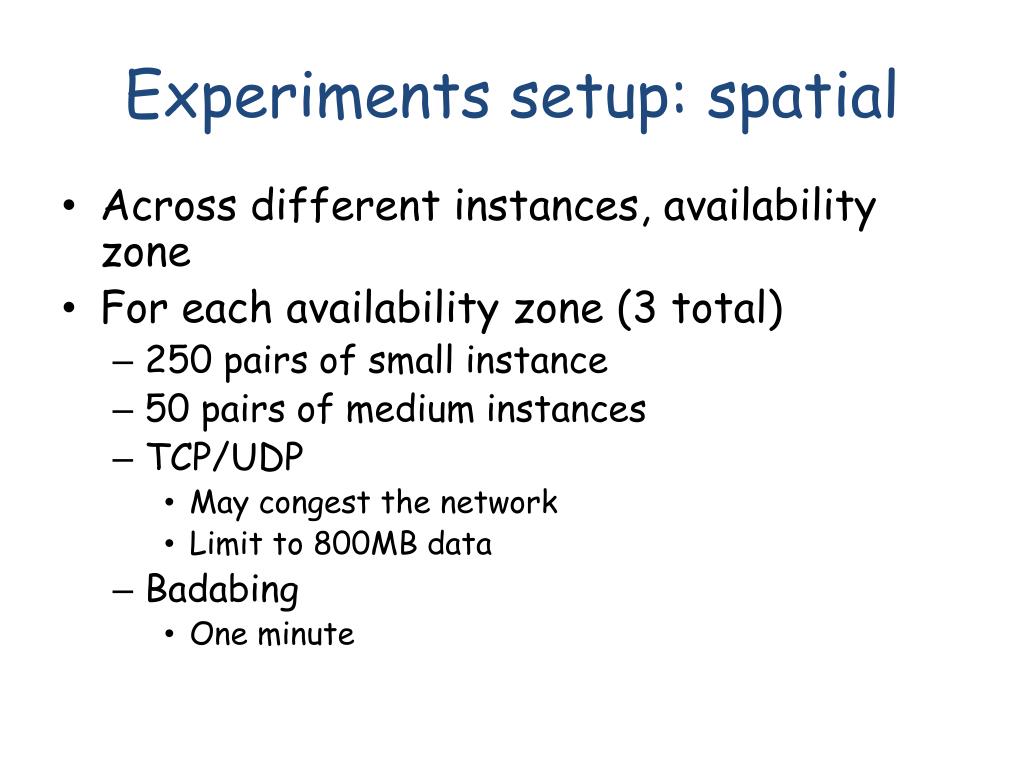 Experiments setup: spatial

• Across different instances, availability zone
• For each availability zone (3 total)
– 250 pairs of small instance
– 50 pairs of medium instances
– TCP/UDP
• May congest the network
• Limit to 800MB data
– Badabing
• One minute